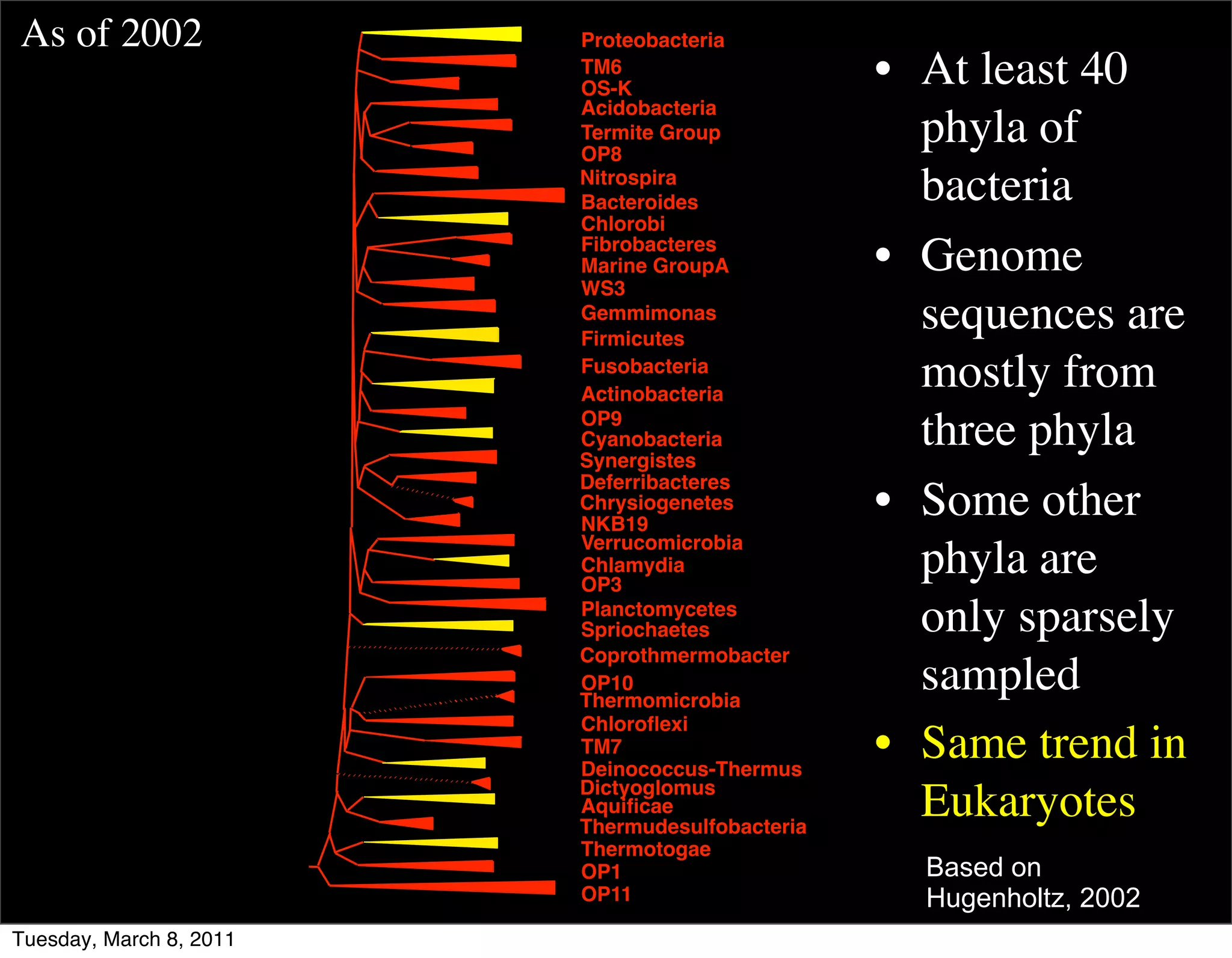 As of 2002

Proteobacteria
TM6
OS-K
Acidobacteria
Termite Group
OP8
Nitrospira
Bacteroides
Chlorobi
Fibrobacteres
Marine GroupA
WS3
Gemmimonas
Firmicutes
Fusobacteria
Actinobacteria
OP9
Cyanobacteria
Synergistes
Deferribacteres
Chrysiogenetes
NKB19
Verrucomicrobia
Chlamydia
OP3
Planctomycetes
Spriochaetes
Coprothmermobacter
OP10
Thermomicrobia
Chloroflexi
TM7
Deinococcus-Thermus
Dictyoglomus
Aquificae
Thermudesulfobacteria
Thermotogae
OP1
OP11

• At least 40 phyla of bacteria

• Genome sequences are mostly from three phyla

• Some other phyla are only sparsely sampled

• Same trend in Eukaryotes

Based on Hugenholtz, 2002

Tuesday, March 8, 2011